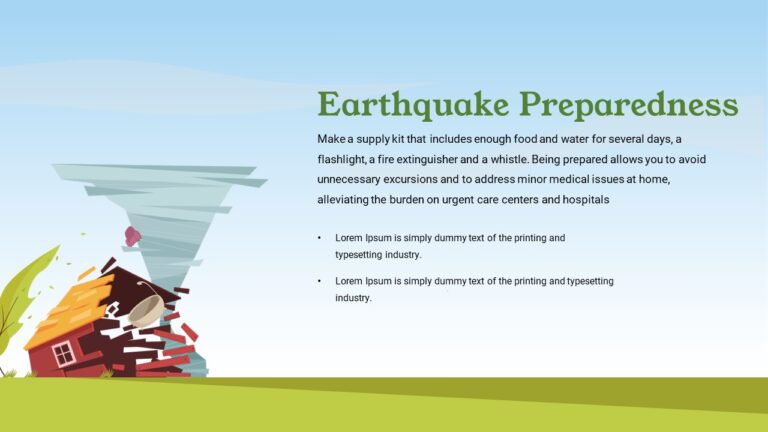 Earthquake Preparedness

Make a supply kit that includes enough food and water for several days, a flashlight, a fire extinguisher and a whistle. Being prepared allows you to avoid unnecessary excursions and to address minor medical issues at home, alleviating the burden on urgent care centers and hospitals

• Lorem Ipsum is simply dummy text of the printing and typesetting industry.

• Lorem Ipsum is simply dummy text of the printing and typesetting industry.